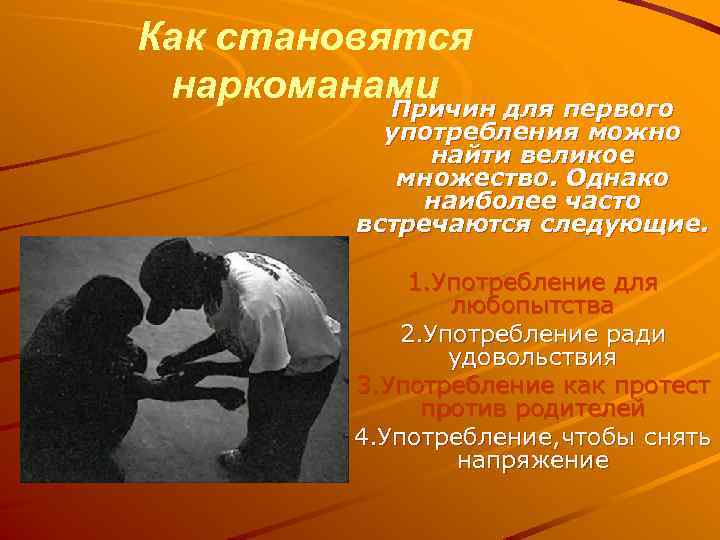 Как становятся наркоманами

Причин для первого употребления можно найти великое множество. Однако наиболее часто встречаются следующие.

1.Употребление для любопытства

2.Употребление ради удовольствия

3.Употребление как протест против родителей

4.Употребление,чтобы снять напряжение